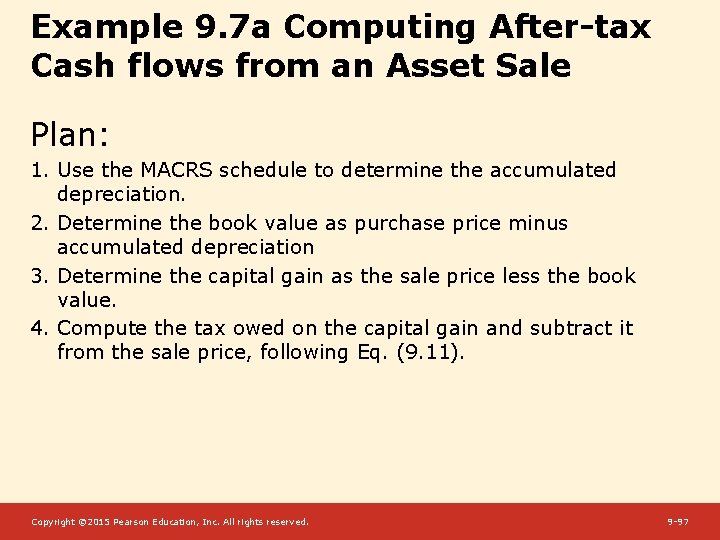 Example 9.7a Computing After-tax Cash flows from an Asset Sale

Plan:

1. Use the MACRS schedule to determine the accumulated depreciation.
2. Determine the book value as purchase price minus accumulated depreciation
3. Determine the capital gain as the sale price less the book value.
4. Compute the tax owed on the capital gain and subtract it from the sale price, following Eq. (9.11).

Copyright ©2015 Pearson Education, Inc. All rights reserved.

9-97